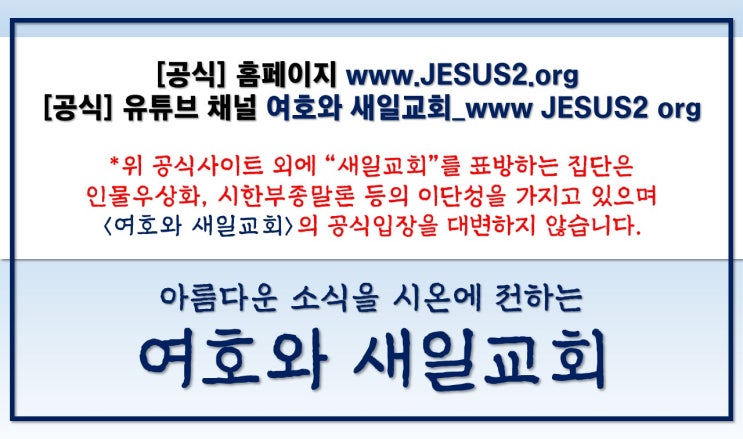 [공식] 홈페이지 www.JESUS2.org
[공식] 유튜브 채널 여호와 새일교회_www JESUS2 org

*위 공식사이트 외에 “새일교회”를 표방하는 집단은 인물우상화, 시한부종말론 등의 이단성을 가지고 있으며 〈여호와 새일교회〉의 공식입장을 대변하지 않습니다.

아름다운 소식을 시온에 전하는

여호와 새일교회